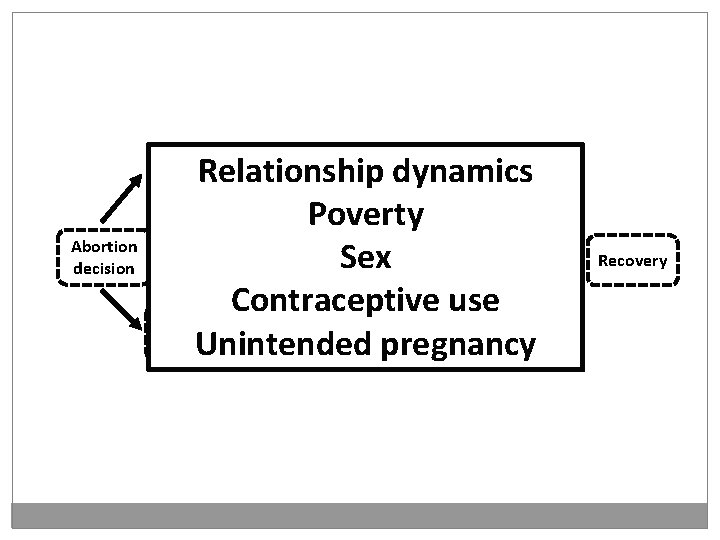 Abortion decision

Relationship dynamics
Poverty
Sex
Contraceptive use
Unintended pregnancy

Recovery